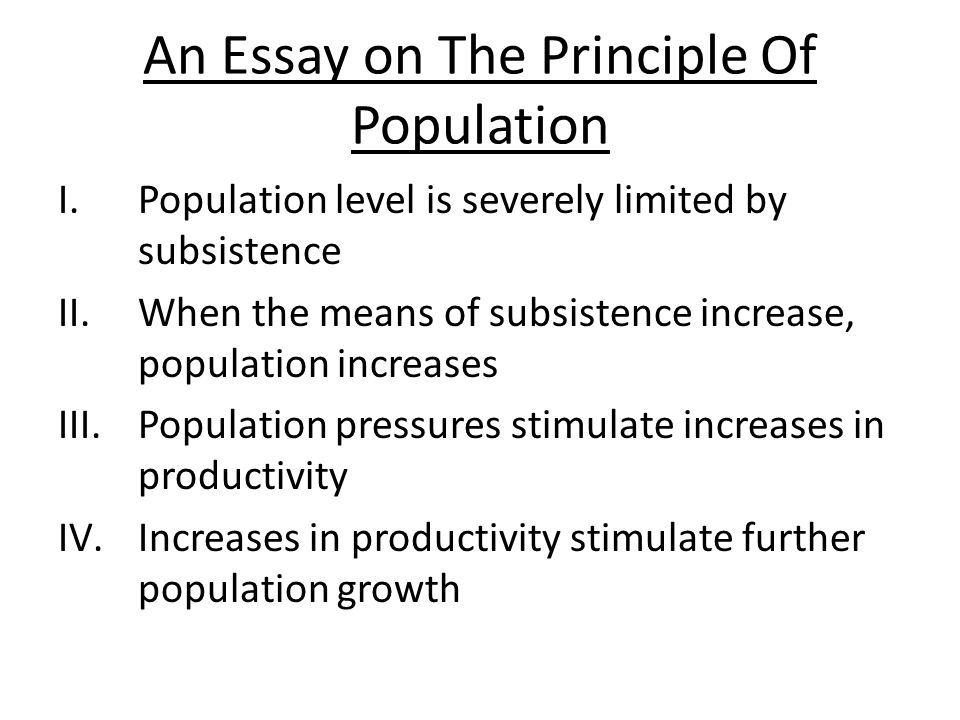 An Essay on The Principle Of Population

I. Population level is severely limited by subsistence

II. When the means of subsistence increase, population increases

III. Population pressures stimulate increases in productivity

IV. Increases in productivity stimulate further population growth